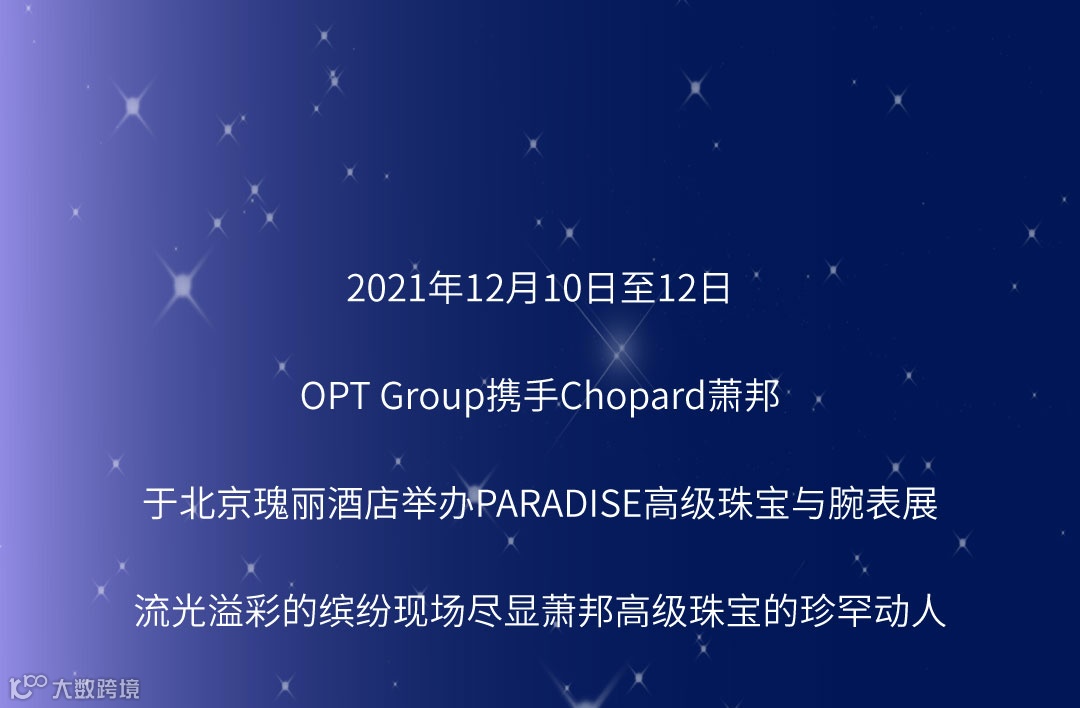 2021年12月10日至12日

OPT Group携手Chopard萧邦

于北京瑰丽酒店举办PARADISE高级珠宝与腕表展

流光溢彩的缤纷现场尽显萧邦高级珠宝的珍罕动人

大数跨境